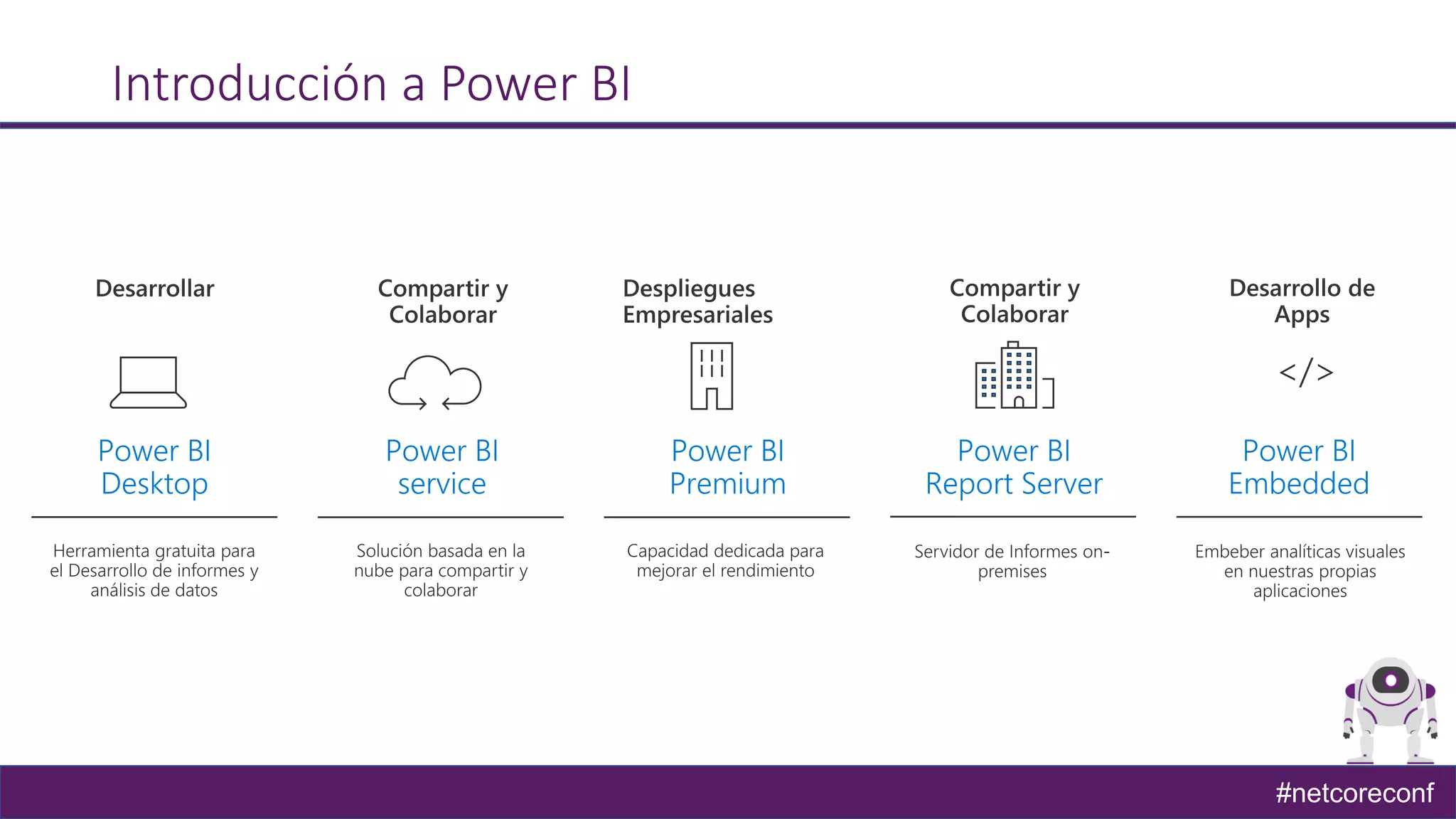 Introducción a Power BI

Desarrollar

Power BI Desktop

Herramienta gratuita para el Desarrollo de informes y análisis de datos

Compartir y Colaborar

Power BI service

Solución basada en la nube para compartir y colaborar

Despliegues Empresariales

Power BI Premium

Capacidad dedicada para mejorar el rendimiento

Compartir y Colaborar

Power BI Report Server

Servidor de Informes on-premises

Desarrollo de Apps

</>

Power BI Embedded

Embeber analíticas visuales en nuestras propias aplicaciones

#netcoreconf